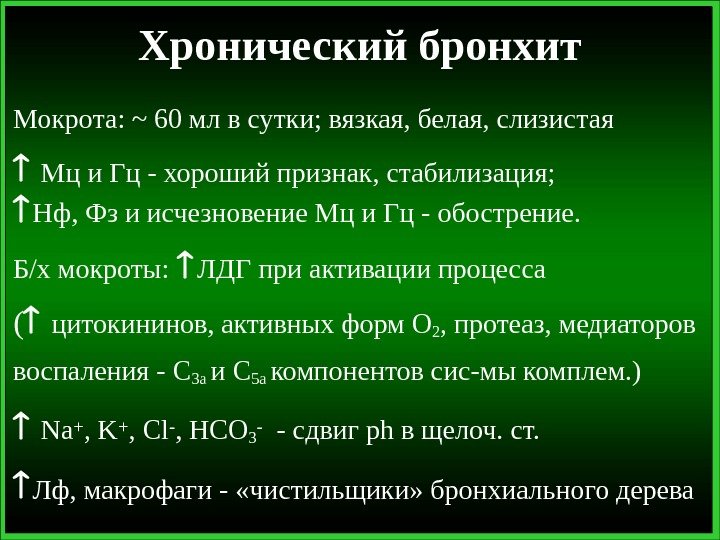 Хронический бронхит

Мокрота: ~ 60 мл в сутки; вязкая, белая, слизистая

↑ Мц и Гц - хороший признак, стабилизация;
↑Нф, Фз и исчезновение Мц и Гц - обострение.

Б/х мокроты: ↑ЛДГ при активации процесса

(↑ цитокининов, активных форм $O_2$, протеаз, медиаторов воспаления - $C_{3a}$ и $C_{5a}$ компонентов сис-мы комплем.)

↑ $Na^+$, $K^+$, $Cl^-$, $HCO_3^-$ - сдвиг ph в щелоч. ст.

↑Лф, макрофаги - «чистильщики» бронхиального дерева